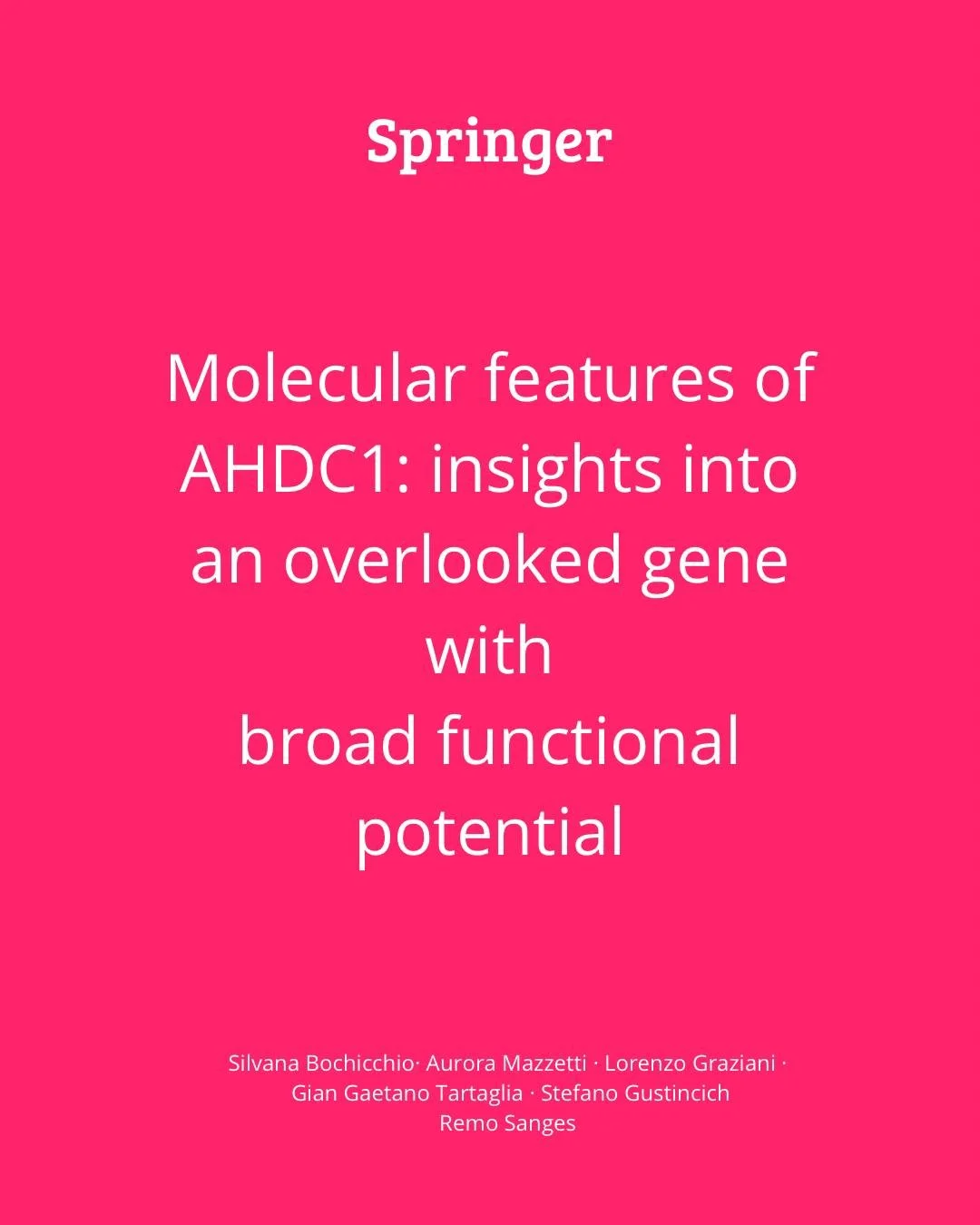 Springer

Molecular features of AHDC1: insights into an overlooked gene with broad functional potential

Silvana Bochicchio· Aurora Mazzetti · Lorenzo Graziani · Gian Gaetano Tartaglia · Stefano Gustincich Remo Sanges